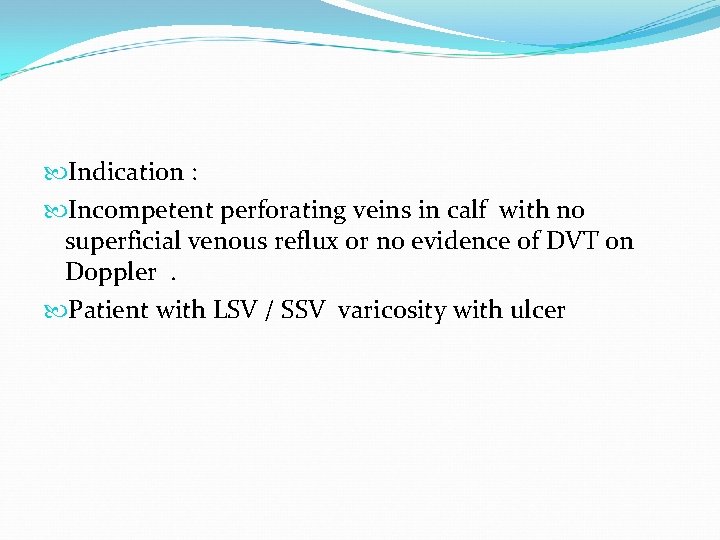 Indication :

Incompetent perforating veins in calf with no superficial venous reflux or no evidence of DVT on Doppler .

Patient with LSV / SSV varicosity with ulcer